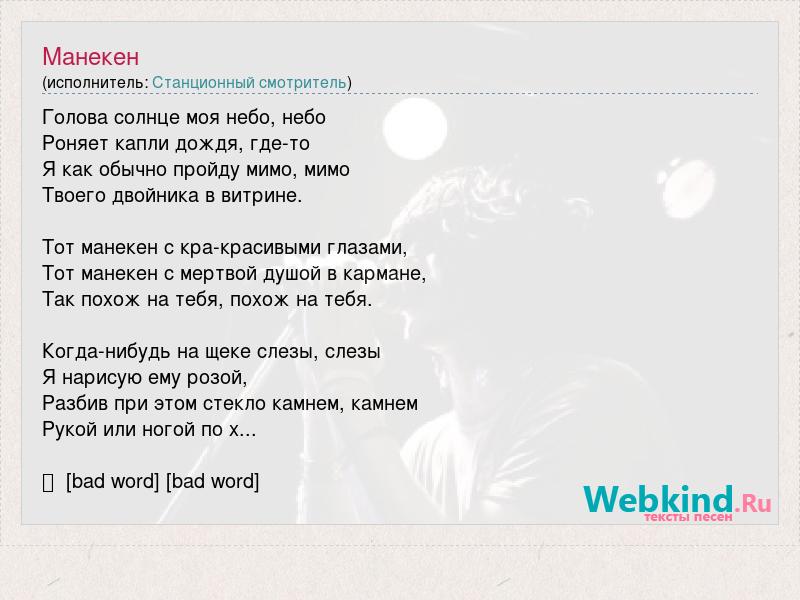 Манекен
(исполнитель: Станционный смотритель)

Голова солнце моя небо, небо
Роняет капли дождя, где-то
Я как обычно пройду мимо, мимо
Твоего двойника в витрине.

Тот манекен с кра-красивыми глазами,
Тот манекен с мертвой душой в кармане,
Так похож на тебя, похож на тебя.

Когда-нибудь на щеке слезы, слезы
Я нарисую ему розой,
Разбив при этом стекло камнем, камнем
Рукой или ногой по х...

[bad word] [bad word]

Webkind.Ru
тексты песен